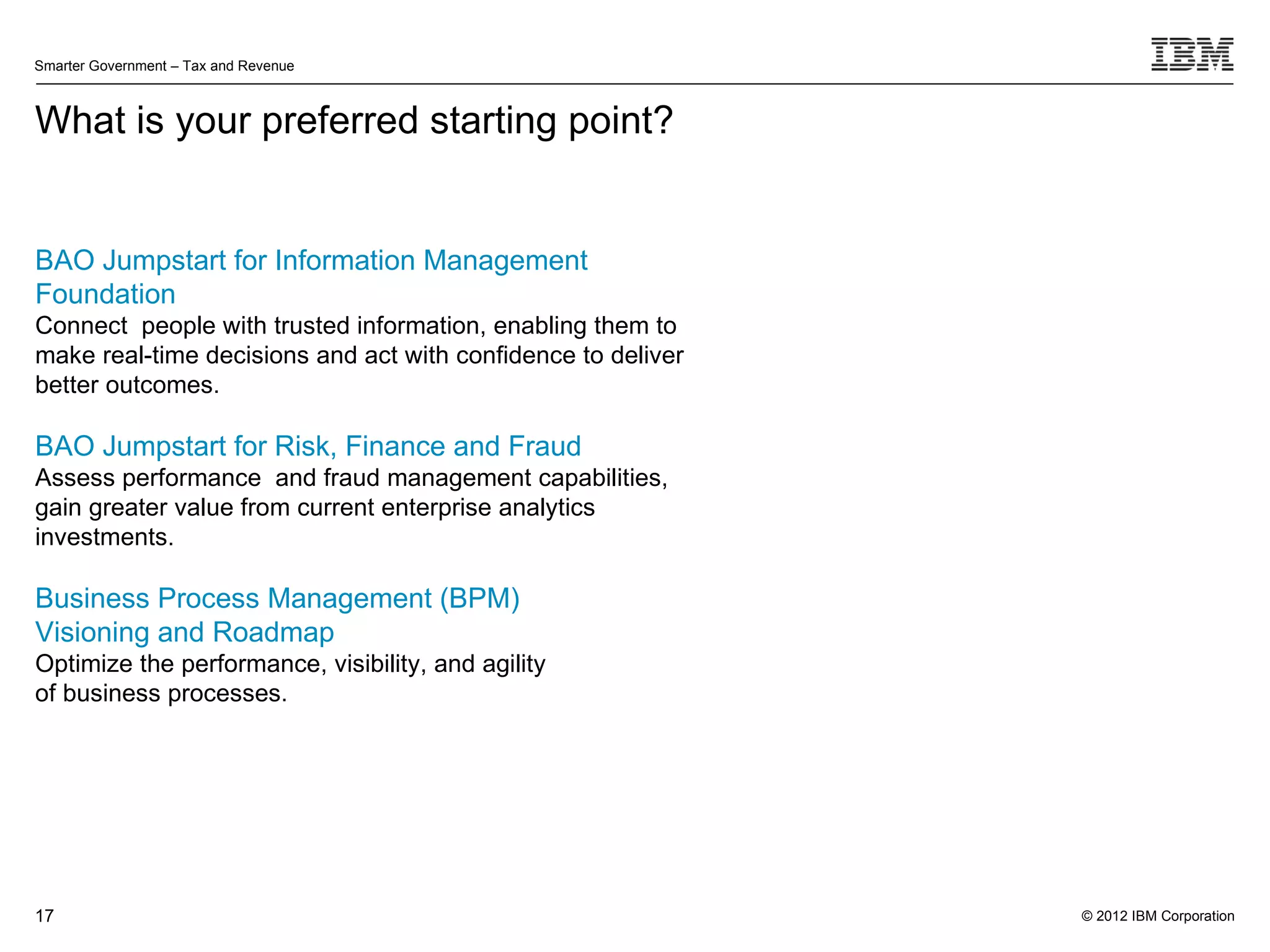 Smarter Government – Tax and Revenue

IBM

What is your preferred starting point?

BAO Jumpstart for Information Management Foundation
Connect people with trusted information, enabling them to make real-time decisions and act with confidence to deliver better outcomes.

BAO Jumpstart for Risk, Finance and Fraud
Assess performance and fraud management capabilities, gain greater value from current enterprise analytics investments.

Business Process Management (BPM) Visioning and Roadmap
Optimize the performance, visibility, and agility of business processes.

17

© 2012 IBM Corporation